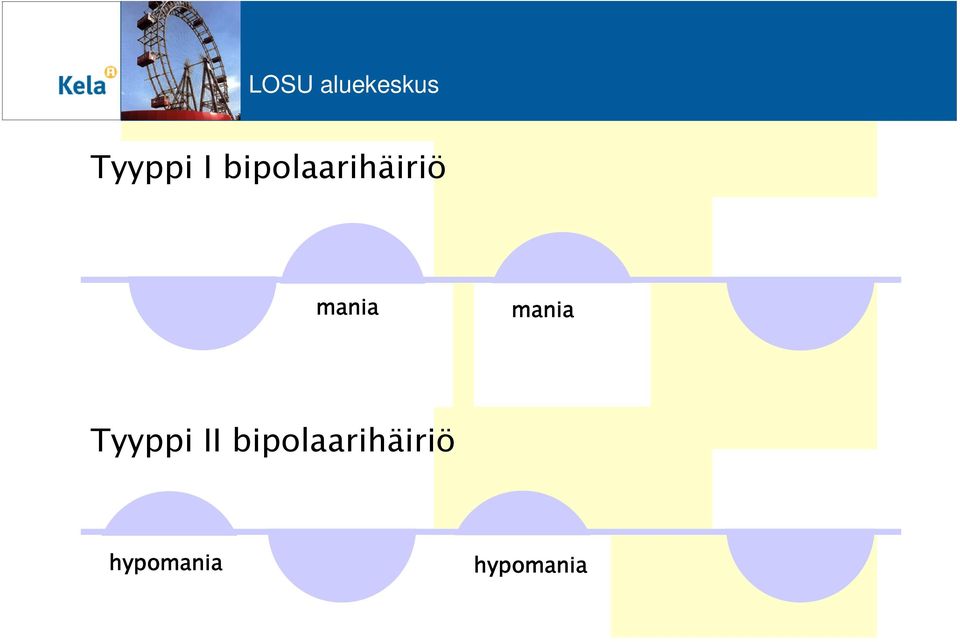 Kela

LOSU aluekeskus

Tyyppi I bipolaarihäiriö

mania

mania

Tyyppi II bipolaarihäiriö

hypomania

hypomania